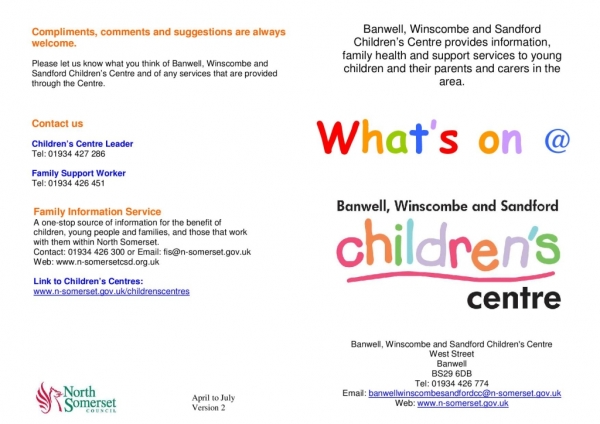 Compliments, comments and suggestions are always welcome.

Please let us know what you think of Banwell, Winscombe and Sandford Children's Centre and of any services that are provided through the Centre.

Contact us

Children's Centre Leader
Tel: 01934 427 286

Family Support Worker
Tel: 01934 426 451

Family Information Service
A one-stop source of information for the benefit of children, young people and families, and those that work with them within North Somerset.
Contact: 01934 426 300 or Email: fis@n-somerset.gov.uk
Web: www.n-somersetcsd.org.uk

Link to Children's Centres:
www.n-somerset.gov.uk/childrenscentres

North Somerset COUNCIL

April to July
Version 2

Banwell, Winscombe and Sandford Children's Centre provides information, family health and support services to young children and their parents and carers in the area.

What's on @

Banwell, Winscombe and Sandford
children's
centre

Banwell, Winscombe and Sandford Children's Centre
West Street
Banwell
BS29 6DB
Tel: 01934 426 774
Email: banwellwinscombesandfordcc@n-somerset.gov.uk
Web: www.n-somerset.gov.uk